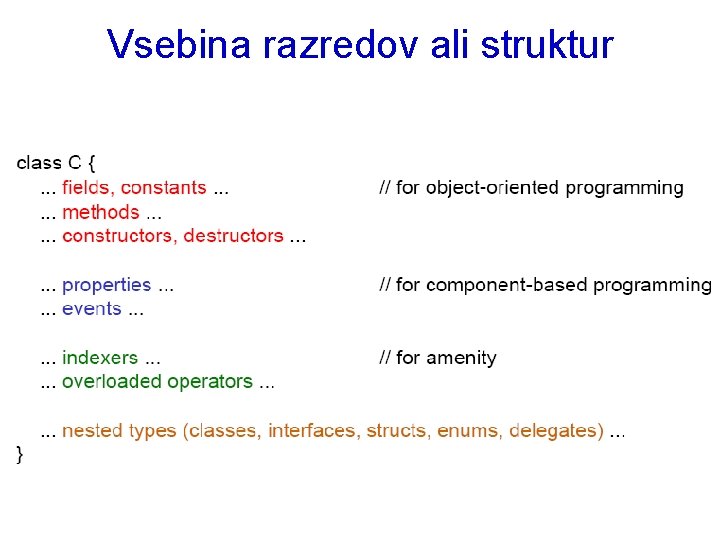 Vsebina razredov ali struktur

class C {
... fields, constants ... // for object-oriented programming
... methods ...
... constructors, destructors ...

... properties ... // for component-based programming
... events ...

... indexers ... // for amenity
... overloaded operators ...

... nested types (classes, interfaces, structs, enums, delegates) ...
}